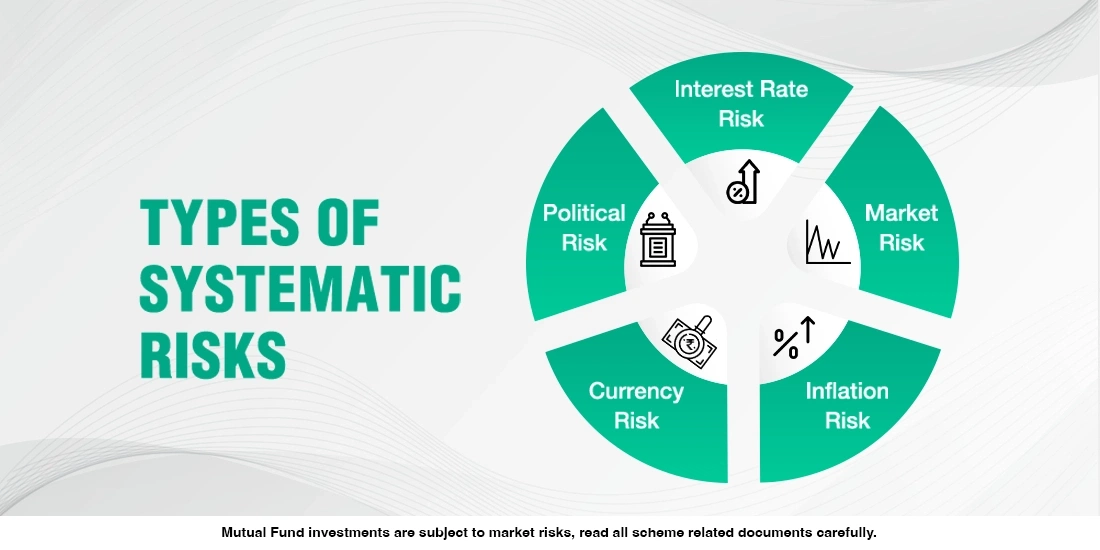 TYPES OF SYSTEMATIC RISKS

Interest Rate Risk

Market Risk

Inflation Risk

Currency Risk

Political Risk

Mutual Fund investments are subject to market risks, read all scheme related documents carefully.